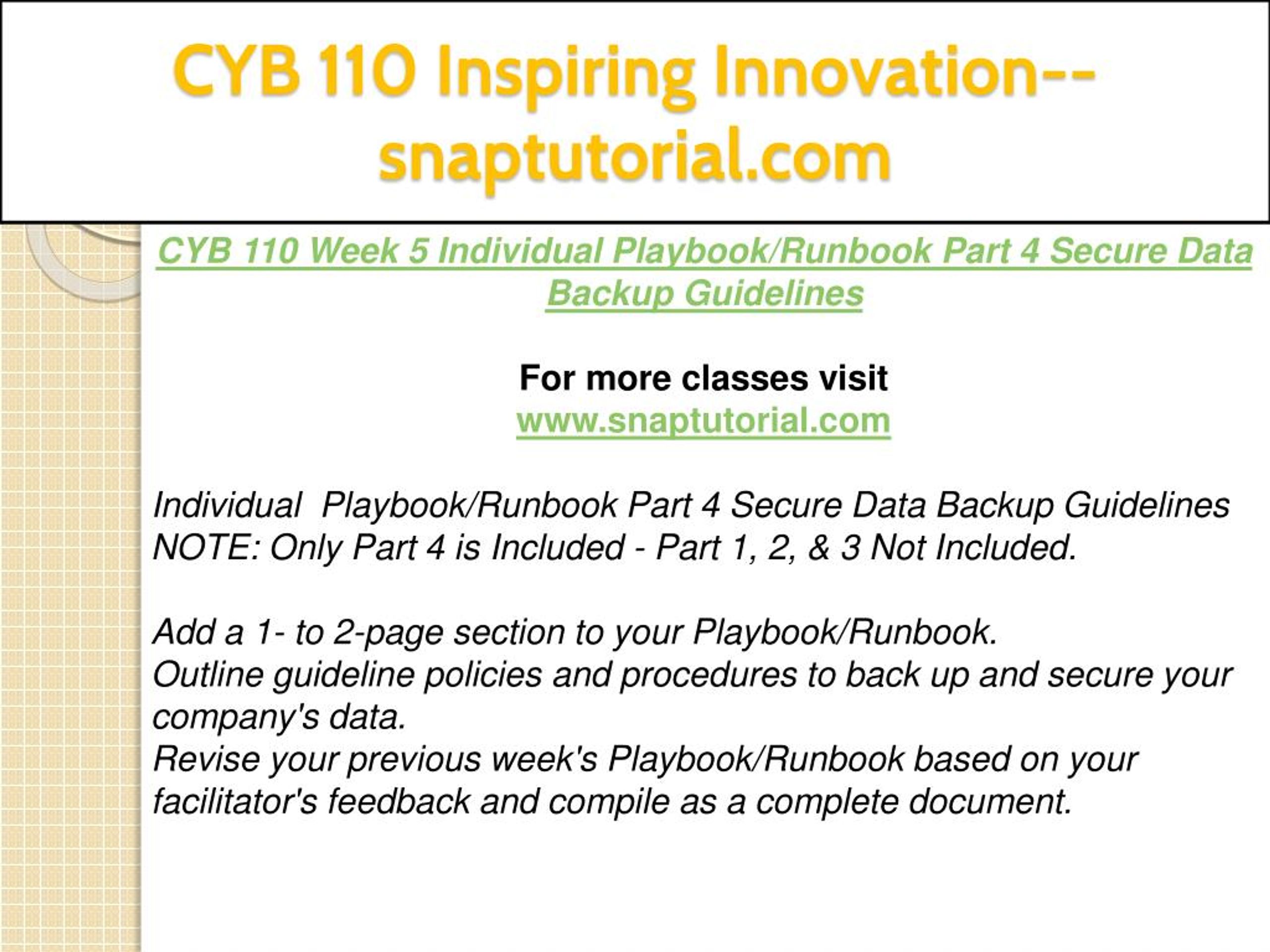 CYB 110 Inspiring Innovation--snaptutorial.com

CYB 110 Week 5 Individual Playbook/Runbook Part 4 Secure Data Backup Guidelines

For more classes visit
www.snaptutorial.com

Individual  Playbook/Runbook Part 4 Secure Data Backup Guidelines
NOTE: Only Part 4 is Included - Part 1, 2, & 3 Not Included.

Add a 1- to 2-page section to your Playbook/Runbook.
Outline guideline policies and procedures to back up and secure your company's data.
Revise your previous week's Playbook/Runbook based on your facilitator's feedback and compile as a complete document.